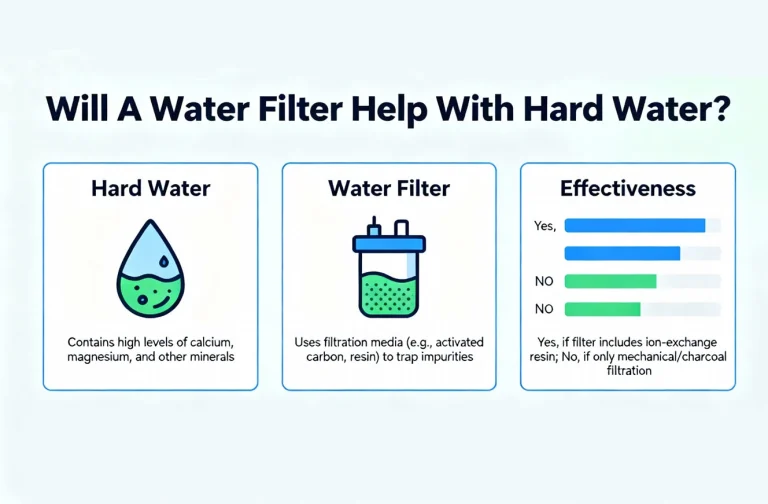 Will A Water Filter Help With Hard Water?

Hard Water

Contains high levels of calcium, magnesium, and other minerals

Water Filter

Uses filtration media (e.g., activated carbon, resin) to trap impurities

Effectiveness

Yes,

NO

NO

Yes, if filter includes ion-exchange resin; No, if only mechanical/charcoal filtration